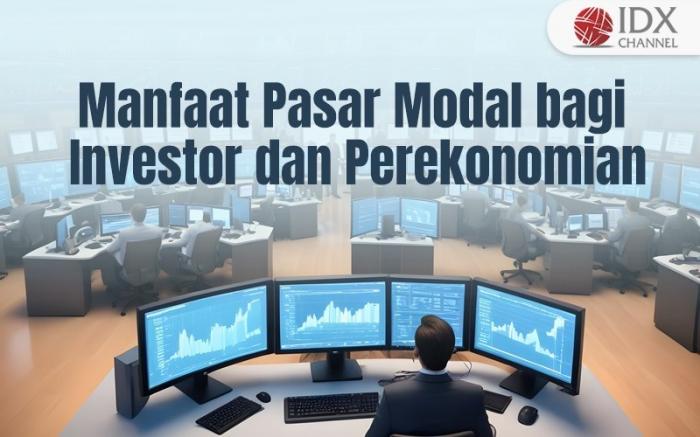 IDX CHANNEL

Manfaat Pasar Modal bagi Investor dan Perekonomian